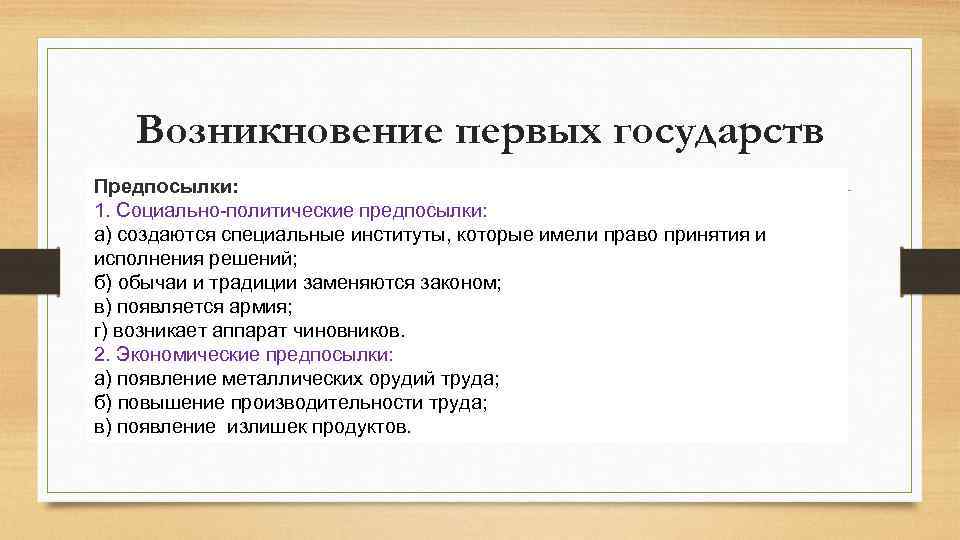 Возникновение первых государств

Предпосылки:
1. Социально-политические предпосылки:
а) создаются специальные институты, которые имели право принятия и исполнения решений;
б) обычаи и традиции заменяются законом;
в) появляется армия;
г) возникает аппарат чиновников.
2. Экономические предпосылки:
а) появление металлических орудий труда;
б) повышение производительности труда;
в) появление  излишек продуктов.